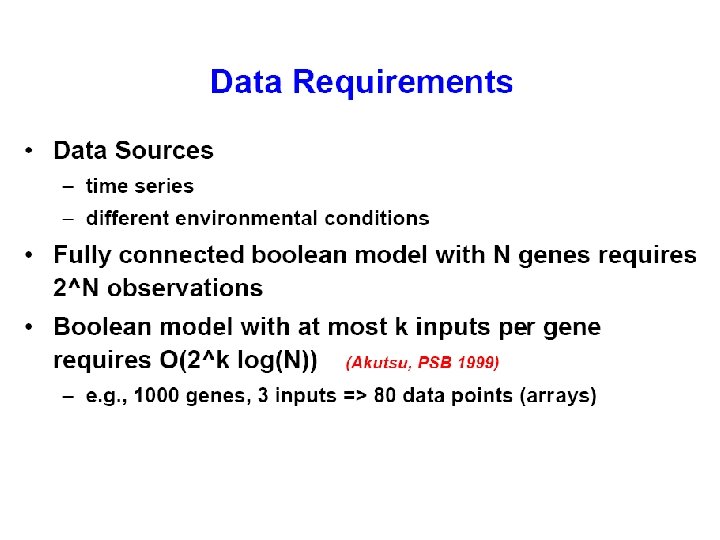 Data Requirements

• Data Sources
– time series
– different environmental conditions
• Fully connected boolean model with N genes requires 2^N observations
• Boolean model with at most k inputs per gene requires O(2^k log(N)) (Akutsu, PSB 1999)
– e.g., 1000 genes, 3 inputs => 80 data points (arrays)